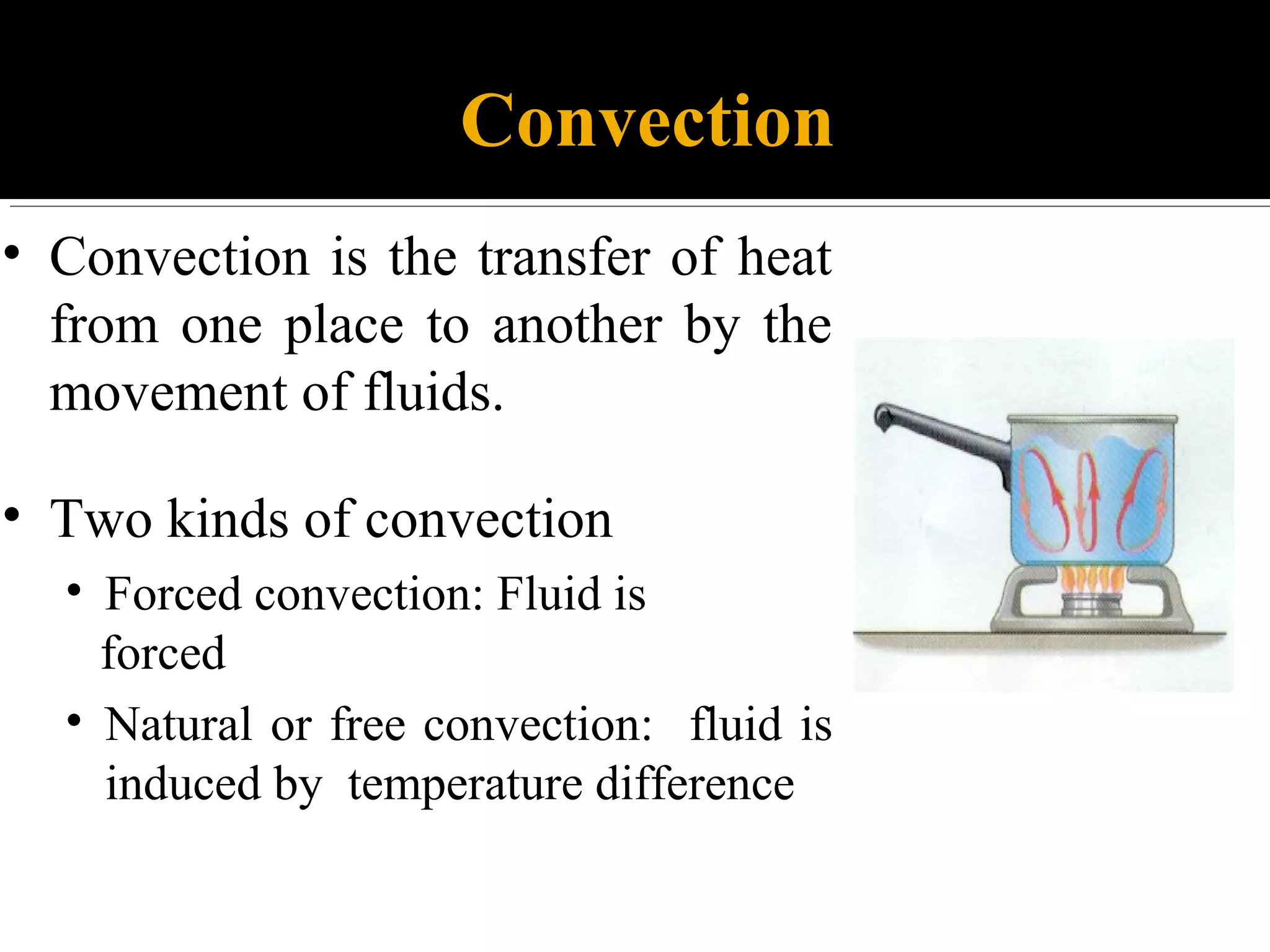 Convection

• Convection is the transfer of heat from one place to another by the movement of fluids.

• Two kinds of convection
  • Forced convection: Fluid is forced
  • Natural or free convection: fluid is induced by temperature difference